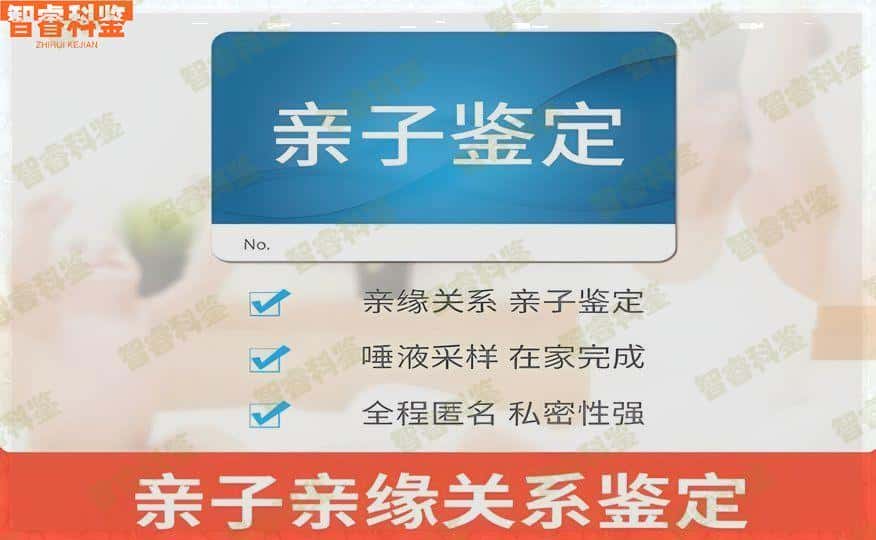 智睿科鉴
ZHIRUI KEJIAN

亲子鉴定

No.

亲缘关系 亲子鉴定

唾液采样 在家完成

全程匿名 私密性强

亲子亲缘关系鉴定